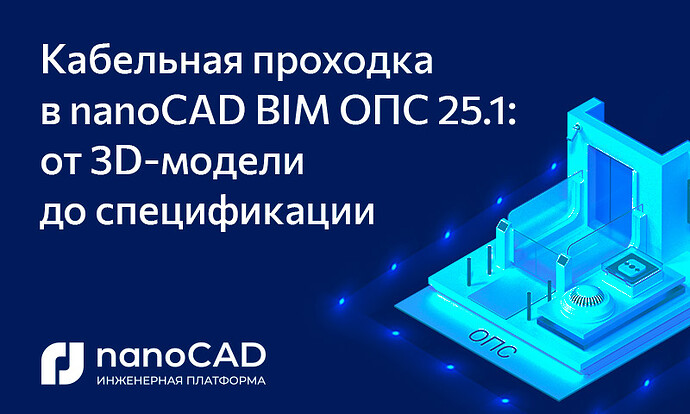 Кабельная проходка в nanoCAD BIM ОПС 25.1: от 3D-модели до спецификации

ОПС

nanoCAD
ИНЖЕНЕРНАЯ ПЛАТФОРМА